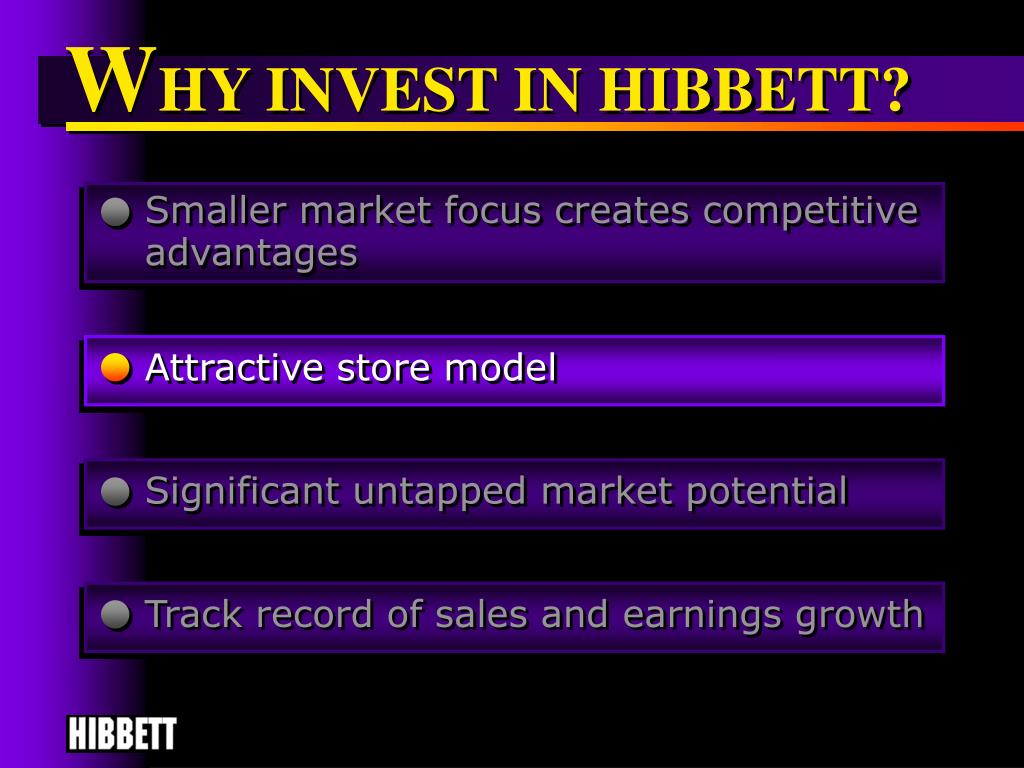 WHY INVEST IN HIBBETT?

Smaller market focus creates competitive advantages

Attractive store model

Significant untapped market potential

Track record of sales and earnings growth

HIBBETT